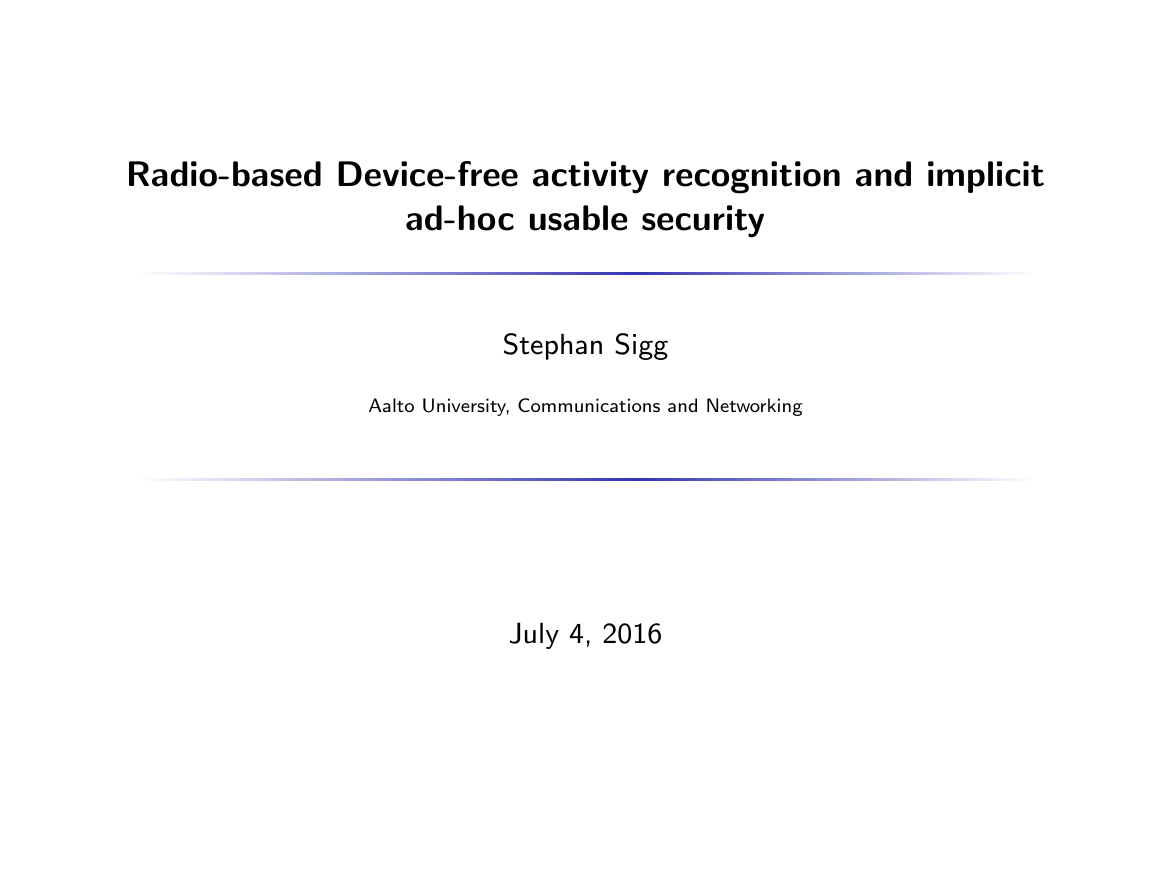 Radio-based Device-free activity recognition and implicit ad-hoc usable security

Stephan Sigg

Aalto University, Communications and Networking

July 4, 2016